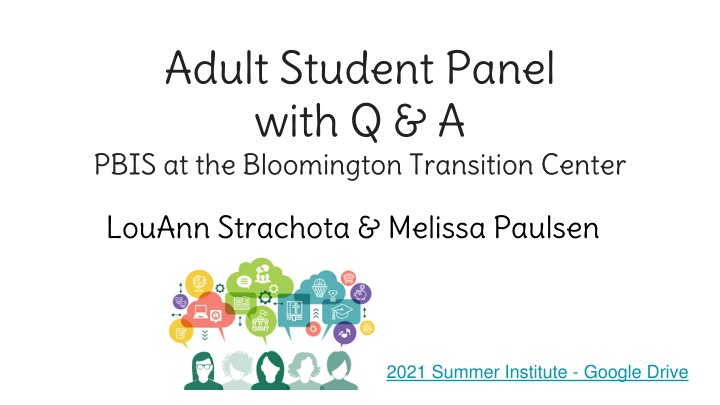 Adult Student Panel with Q & A

PBIS at the Bloomington Transition Center

LouAnn Strachota & Melissa Paulsen

2021 Summer Institute - Google Drive